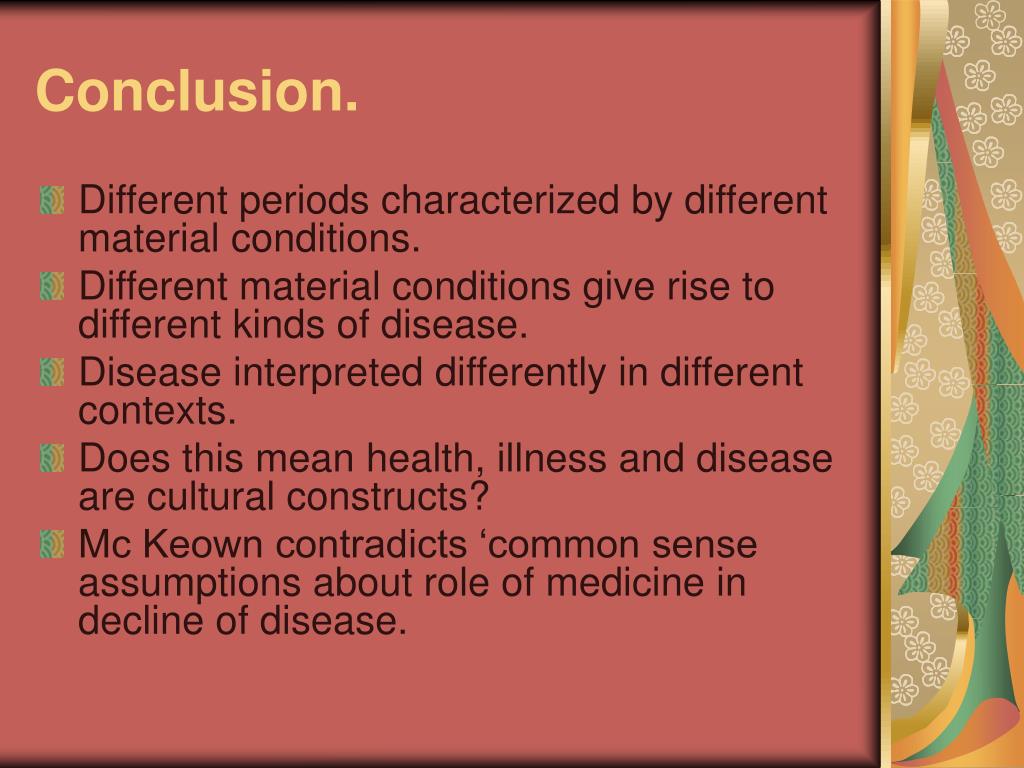 Conclusion.

Different periods characterized by different material conditions.
Different material conditions give rise to different kinds of disease.
Disease interpreted differently in different contexts.
Does this mean health, illness and disease are cultural constructs?
Mc Keown contradicts ‘common sense assumptions about role of medicine in decline of disease.